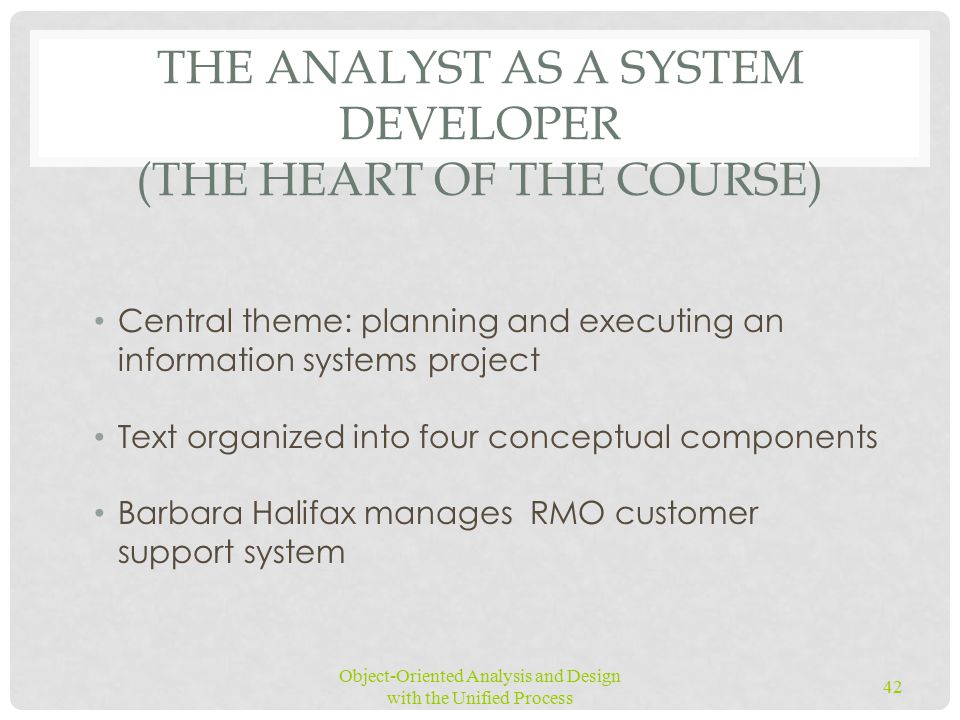 THE ANALYST AS A SYSTEM DEVELOPER
(THE HEART OF THE COURSE)

• Central theme: planning and executing an information systems project

• Text organized into four conceptual components

• Barbara Halifax manages RMO customer support system

Object-Oriented Analysis and Design with the Unified Process

42